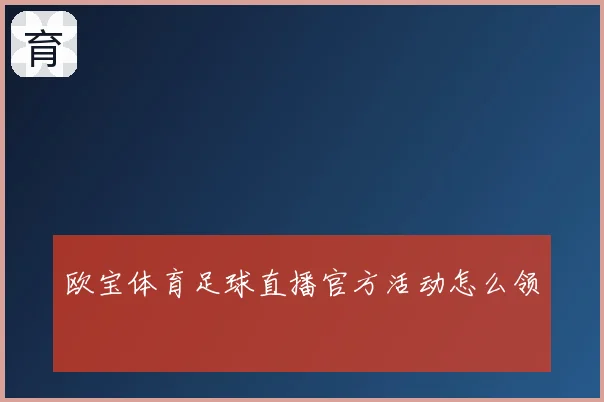 育

欧宝体育足球直播官方活动怎么领